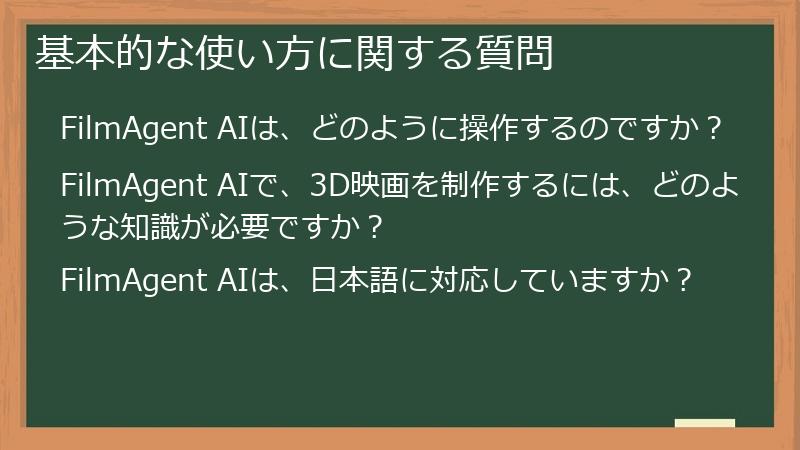 基本的な使い方に関する質問

FilmAgent AIは、どのように操作するのですか？

FilmAgent AIで、3D映画を制作するには、どのような知識が必要ですか？

FilmAgent AIは、日本語に対応していますか？